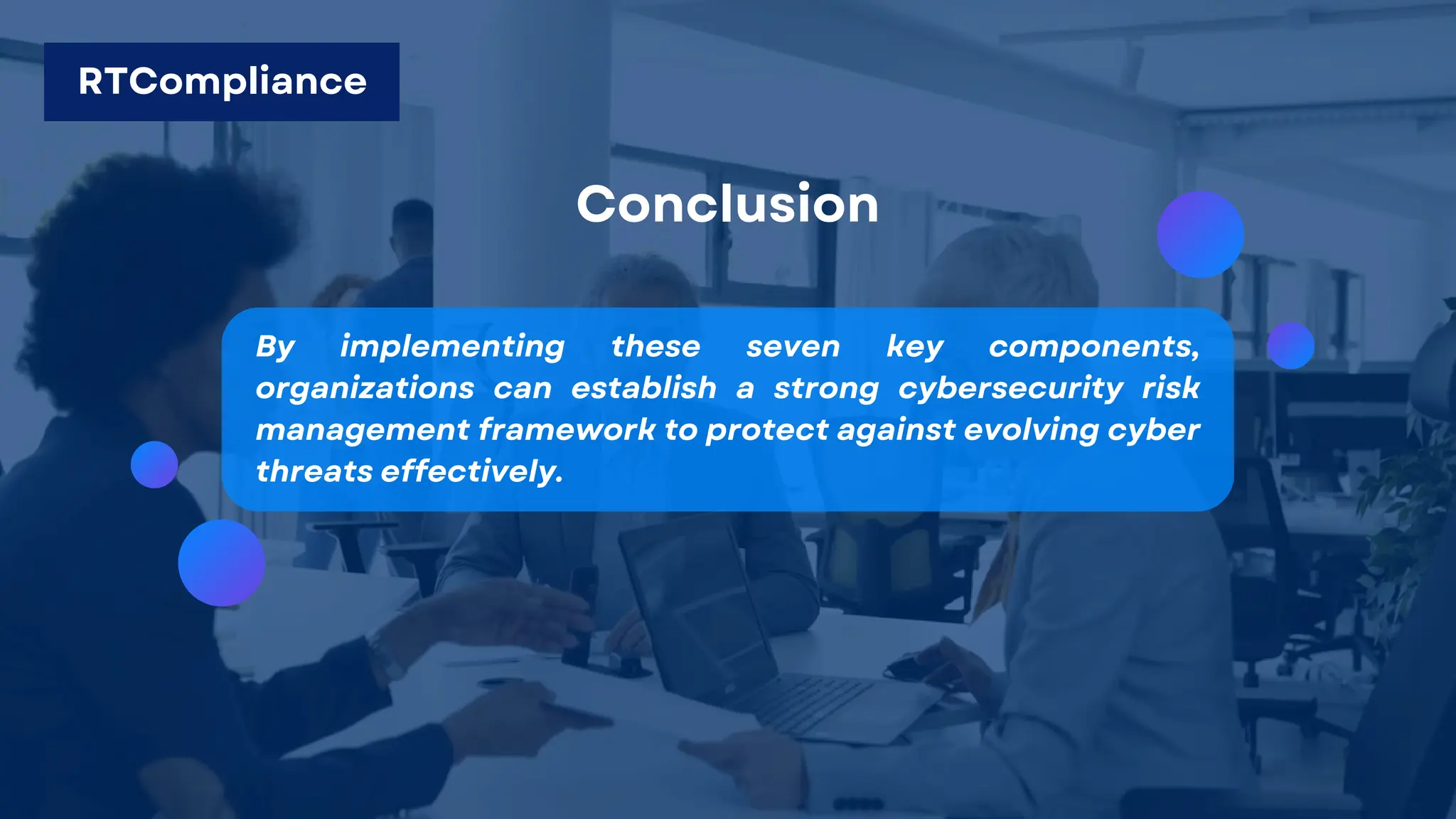 RTCompliance

Conclusion

By implementing these seven key components, organizations can establish a strong cybersecurity risk management framework to protect against evolving cyber threats effectively.